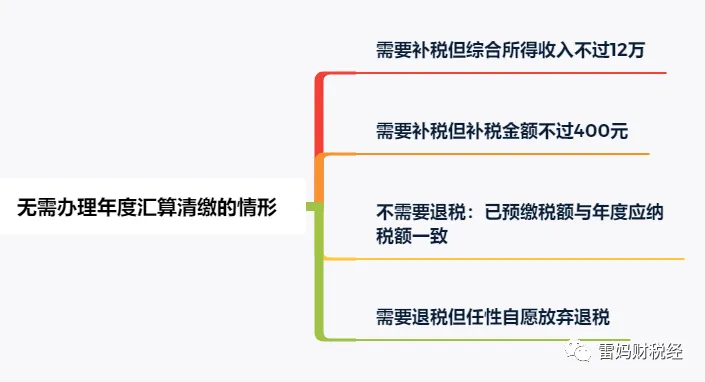 无需办理年度汇算清缴的情形

需要补税但综合所得收入不过12万

需要补税但补税金额不过400元

不需要退税：已预缴税额与年度应纳税额一致

需要退税但任性自愿放弃退税

雷妈财税经